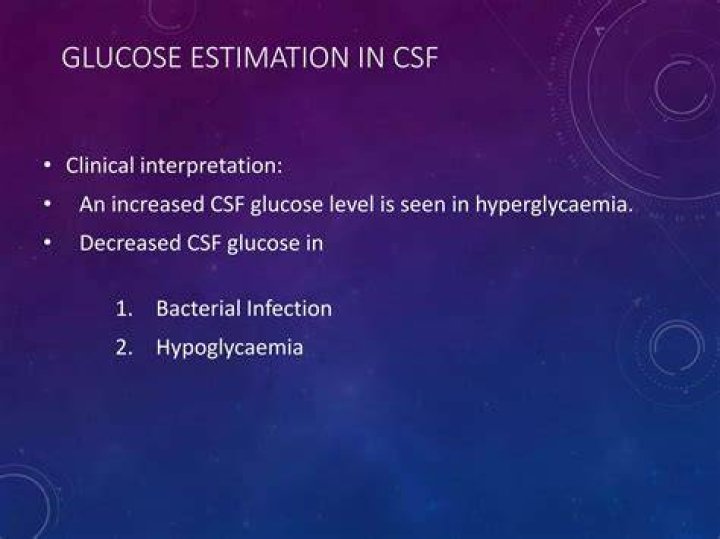 GLUCOSE ESTIMATION IN CSF

• Clinical interpretation:
• An increased CSF glucose level is seen in hyperglycaemia.
• Decreased CSF glucose in

1. Bacterial Infection
2. Hypoglycaemia